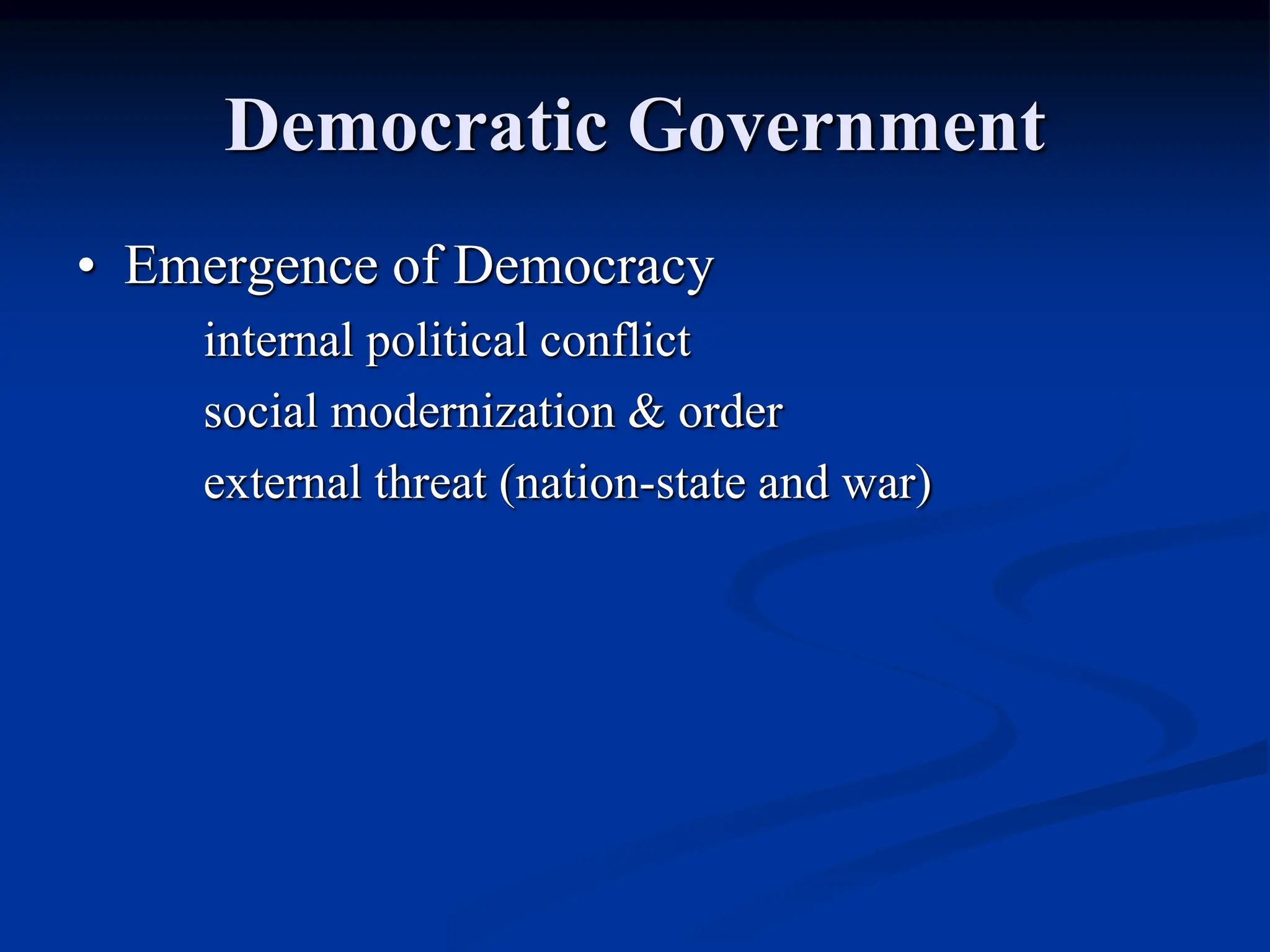 Democratic Government

• Emergence of Democracy

internal political conflict

social modernization & order

external threat (nation-state and war)